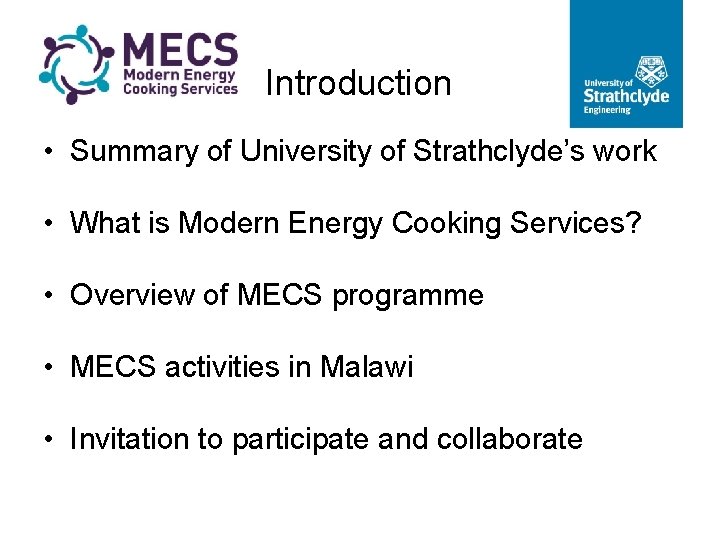 MECS
Modern Energy
Cooking Services

Introduction

University of
Strathclyde
Engineering

• Summary of University of Strathclyde's work

• What is Modern Energy Cooking Services?

• Overview of MECS programme

• MECS activities in Malawi

• Invitation to participate and collaborate